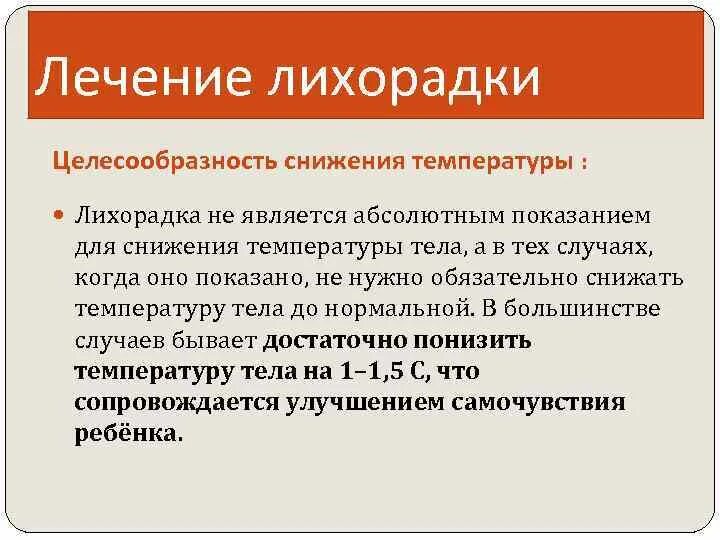 Лечение лихорадки

Целесообразность снижения температуры :

Лихорадка не является абсолютным показанием для снижения температуры тела, а в тех случаях, когда оно показано, не нужно обязательно снижать температуру тела до нормальной. В большинстве случаев бывает достаточно понизить температуру тела на 1–1,5 С, что сопровождается улучшением самочувствия ребёнка.